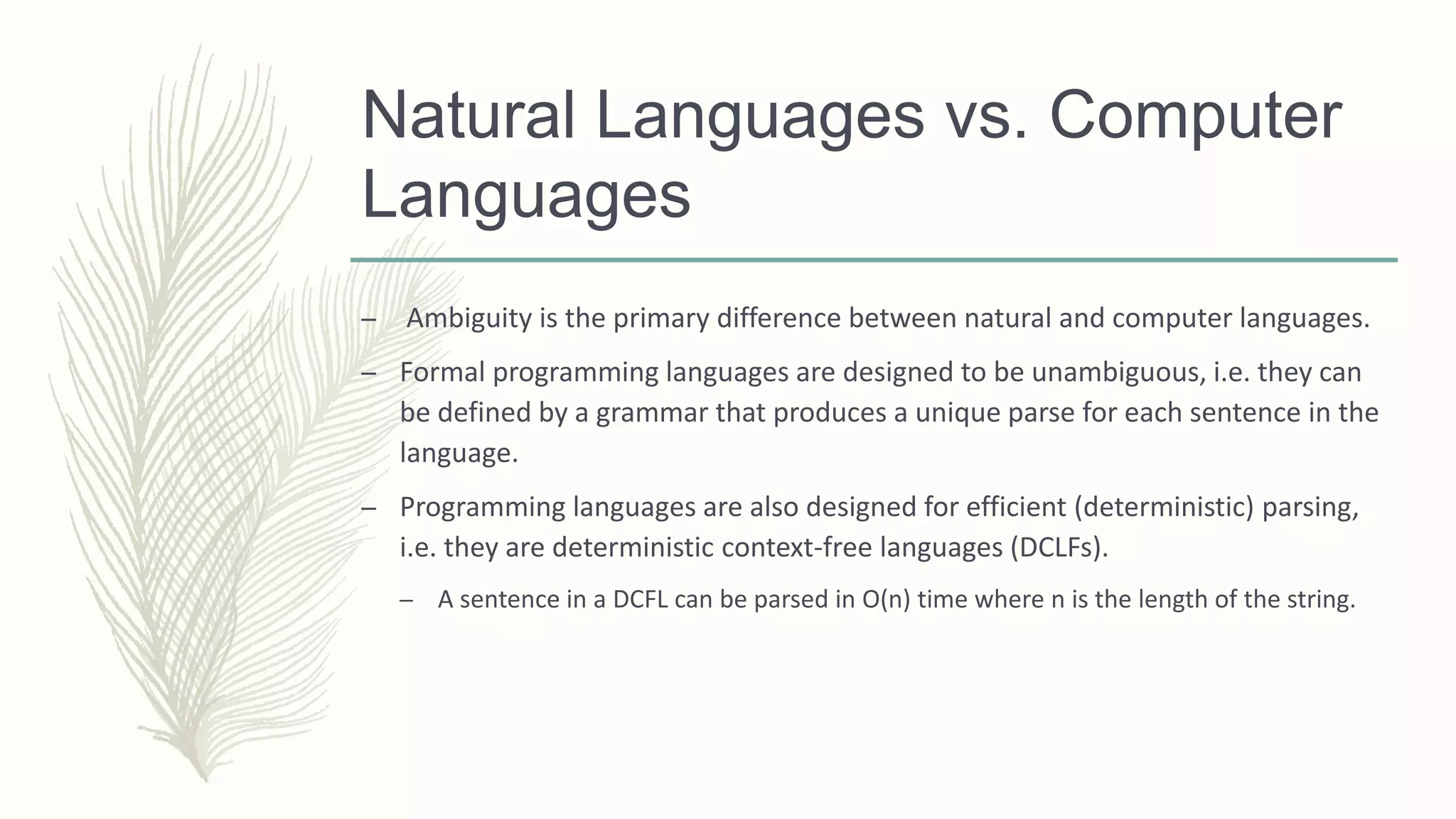 Natural Languages vs. Computer Languages

– Ambiguity is the primary difference between natural and computer languages.

– Formal programming languages are designed to be unambiguous, i.e. they can be defined by a grammar that produces a unique parse for each sentence in the language.

– Programming languages are also designed for efficient (deterministic) parsing, i.e. they are deterministic context-free languages (DCLFs).

– A sentence in a DCFL can be parsed in O(n) time where n is the length of the string.